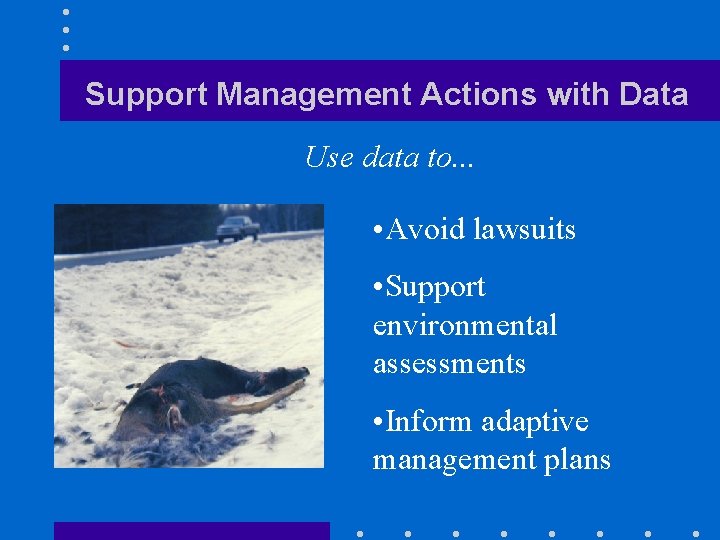 Support Management Actions with Data

Use data to...

•Avoid lawsuits

•Support environmental assessments

•Inform adaptive management plans